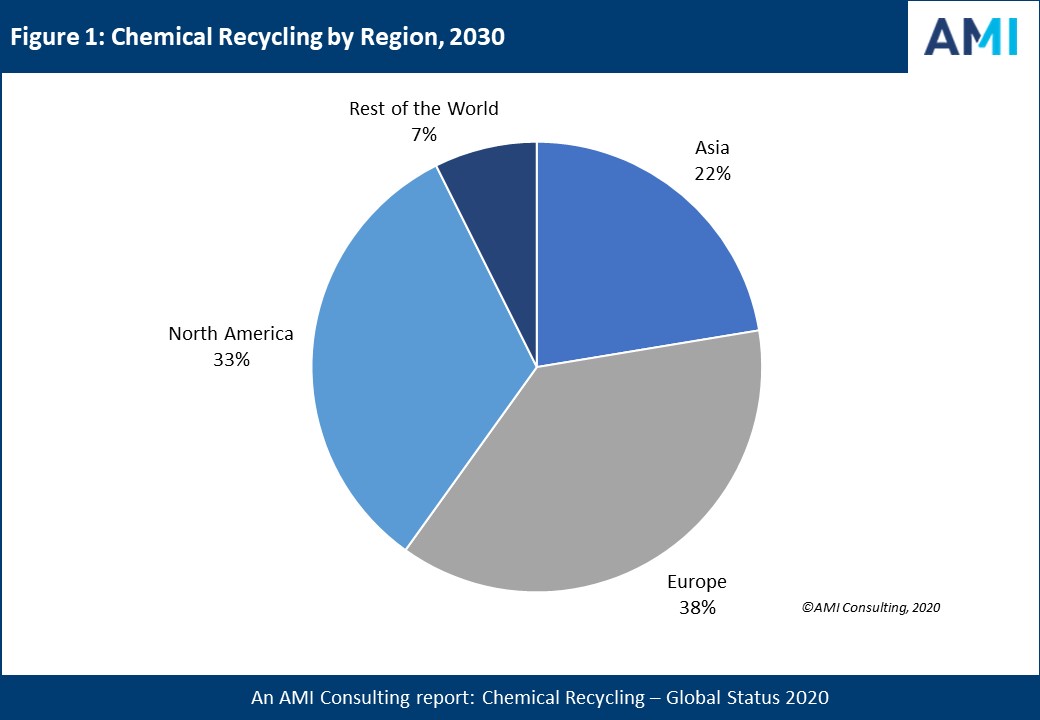 Figure 1: Chemical Recycling by Region, 2030

AMI

Rest of the World
7%

Asia
22%

North America
33%

Europe
38%

©AMI Consulting, 2020

An AMI Consulting report: Chemical Recycling – Global Status 2020